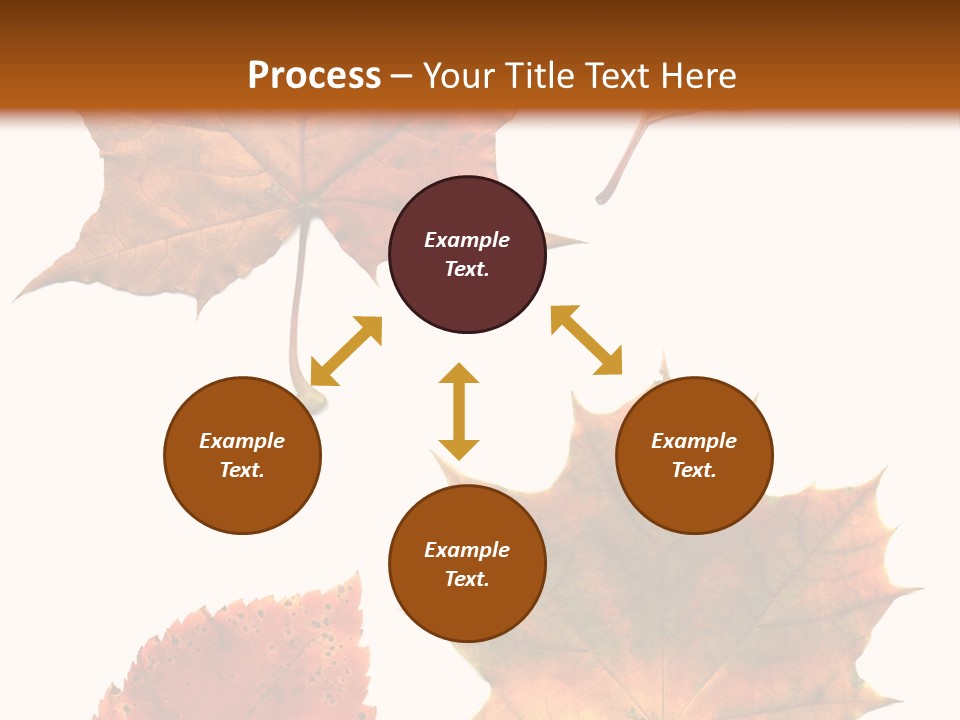 Process – Your Title Text Here

Example Text.

Example Text.

Example Text.

Example Text.